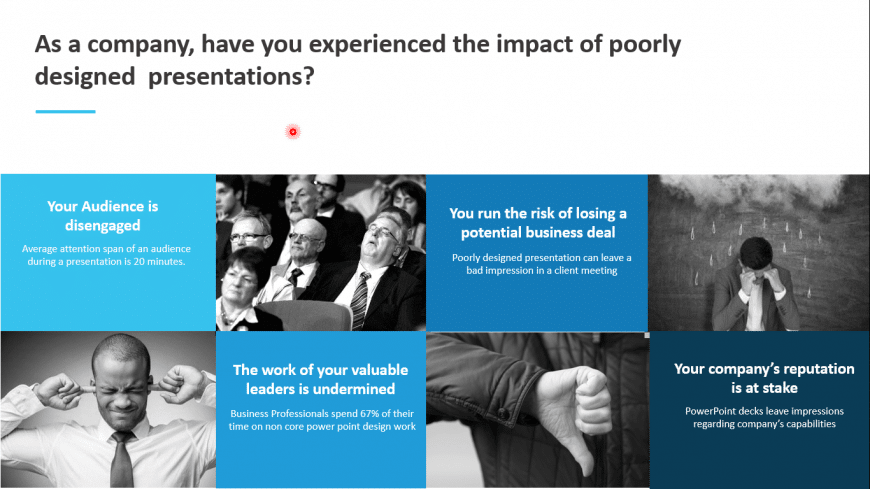 As a company, have you experienced the impact of poorly designed presentations?

Your Audience is disengaged

Average attention span of an audience during a presentation is 20 minutes.

You run the risk of losing a potential business deal

Poorly designed presentation can leave a bad impression in a client meeting

The work of your valuable leaders is undermined

Business Professionals spend 67% of their time on non core power point design work

Your company's reputation is at stake

PowerPoint decks leave impressions regarding company's capabilities